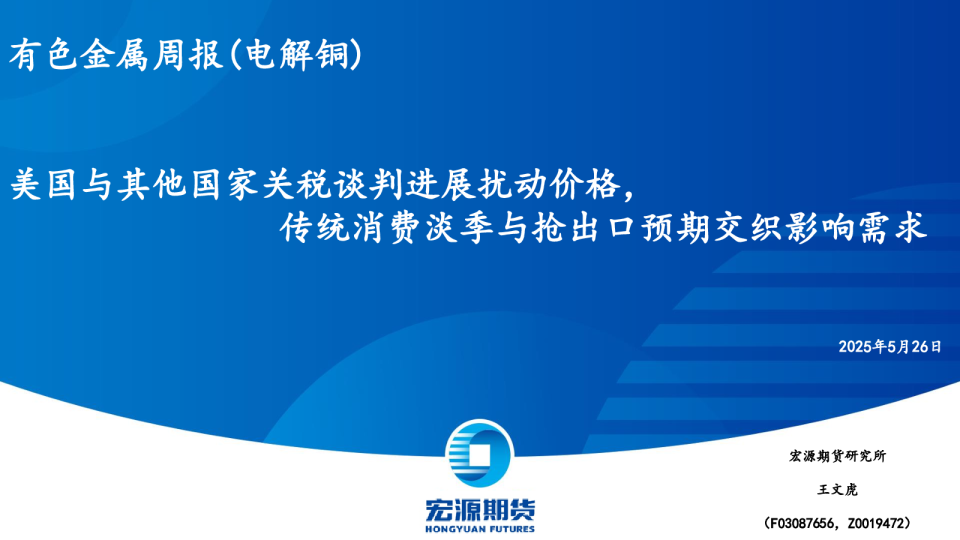 有色金属周报(电解铜)

美国与其他国家关税谈判进展扰动价格，
传统消费淡季与抢出口预期交织影响需求

2025年5月26日

宏源期货
HONGYUAN FUTURES

宏源期货研究所

王文虎

（F03087656，Z0019472）